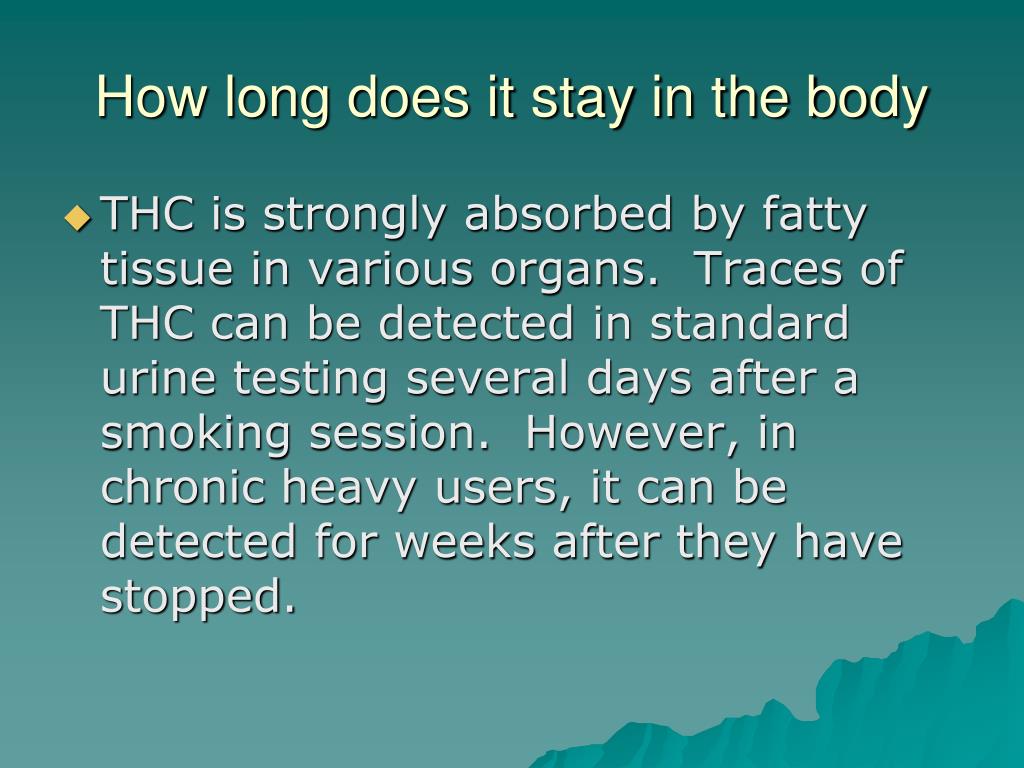 How long does it stay in the body

THC is strongly absorbed by fatty tissue in various organs. Traces of THC can be detected in standard urine testing several days after a smoking session. However, in chronic heavy users, it can be detected for weeks after they have stopped.